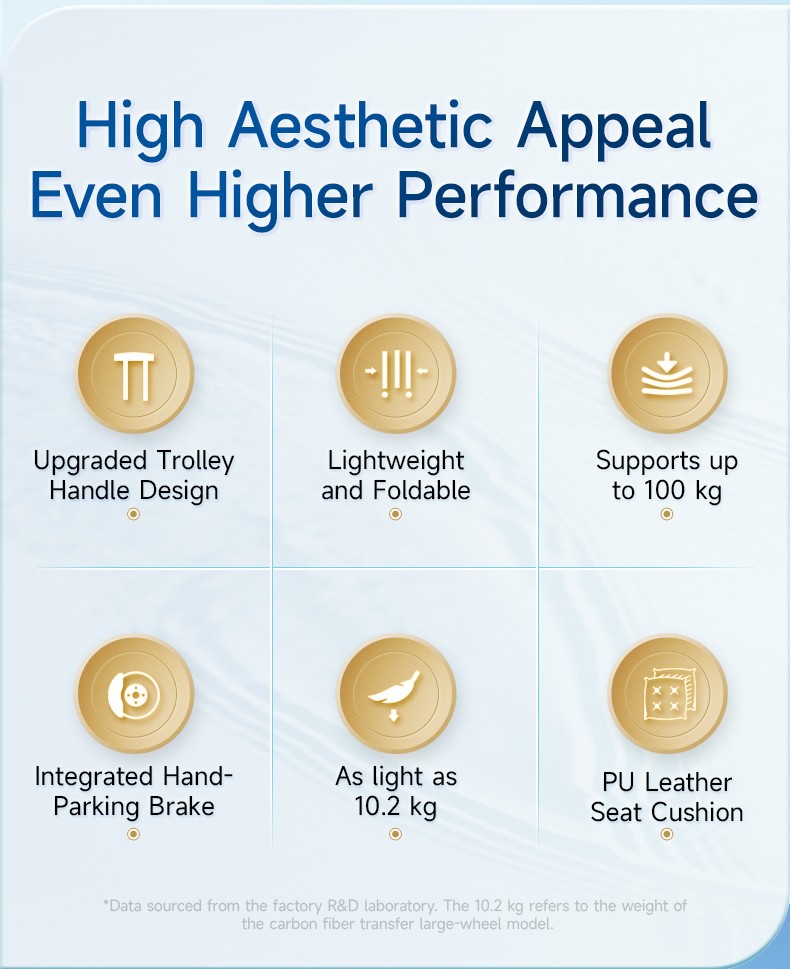 High Aesthetic Appeal Even Higher Performance

Upgraded Trolley Handle Design

Lightweight and Foldable

Supports up to 100 kg

Integrated Hand-Parking Brake

As light as 10.2 kg

PU Leather Seat Cushion

*Data sourced from the factory R&D laboratory. The 10.2 kg refers to the weight of the carbon fiber transfer large-wheel model.